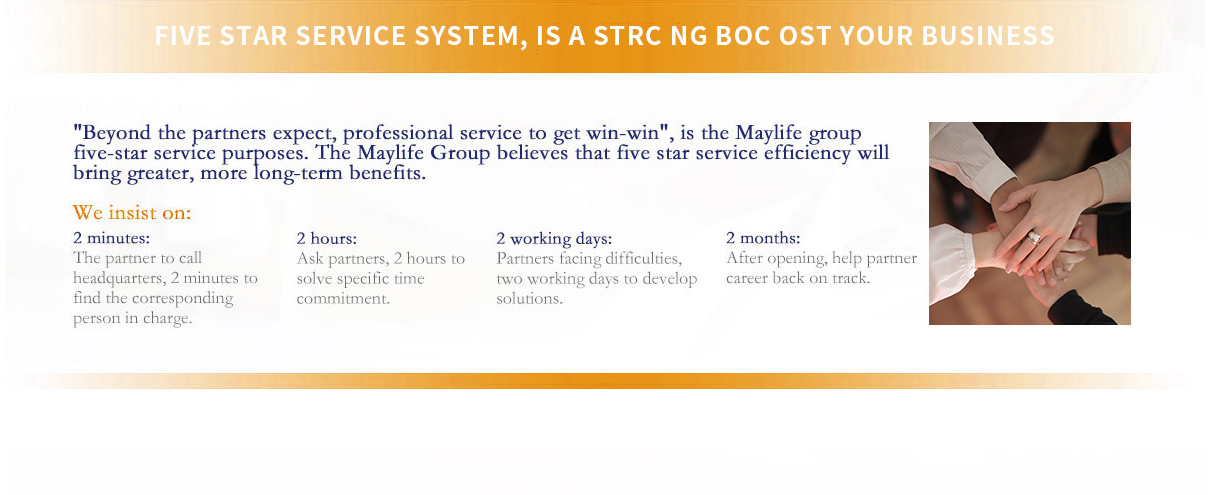 FIVE STAR SERVICE SYSTEM, IS A STRC NG BOC OST YOUR BUSINESS

"Beyond the partners expect, professional service to get win-win", is the Maylife group five-star service purposes. The Maylife Group believes that five star service efficiency will bring greater, more long-term benefits.

We insist on:

2 minutes:
The partner to call headquarters, 2 minutes to find the corresponding person in charge.

2 hours:
Ask partners, 2 hours to solve specific time commitment.

2 working days:
Partners facing difficulties, two working days to develop solutions.

2 months:
After opening, help partner career back on track.